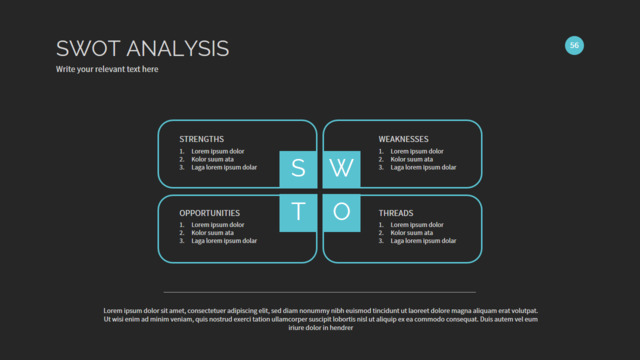 SWOT ANALYSIS

Write your relevant text here

56

STRENGTHS
1. Lorem ipsum dolor
2. Kolor suum ata
3. Laga lorem ipsum dolar

S W

WEAKNESSES
1. Lorem ipsum dolor
2. Kolor suum ata
3. Laga lorem ipsum dolar

OPPORTUNITIES
1. Lorem ipsum dolor
2. Kolor suum ata
3. Laga lorem ipsum dolar

T O

THREADS
1. Lorem ipsum dolor
2. Kolor suum ata
3. Laga lorem ipsum dolar

Lorem ipsum dolor sit amet, consectetuer adipiscing elit, sed diam nonummy nibh euismod tincidunt ut laoreet dolore magna aliquam erat volutpat. Ut wisi enim ad minim veniam, quis nostrud exerci tation ullamcorper suscipit lobortis nisl ut aliquip ex ea commodo consequat. Duis autem vel eum iriure dolor in hendrer